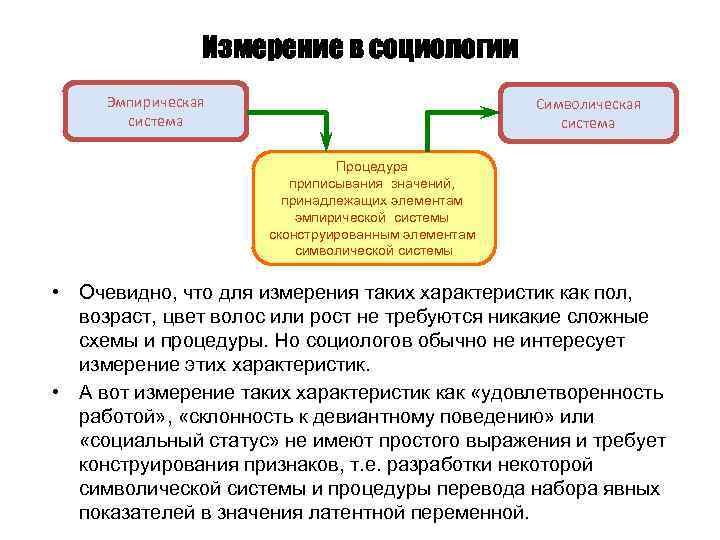 Измерение в социологии

Эмпирическая система

Символическая система

Процедура приписывания значений, принадлежащих элементам эмпирической системы сконструированным элементам символической системы

• Очевидно, что для измерения таких характеристик как пол, возраст, цвет волос или рост не требуются никакие сложные схемы и процедуры. Но социологов обычно не интересует измерение этих характеристик.

• А вот измерение таких характеристик как «удовлетворенность работой», «склонность к девиантному поведению» или «социальный статус» не имеют простого выражения и требует конструирования признаков, т.е. разработки некоторой символической системы и процедуры перевода набора явных показателей в значения латентной переменной.